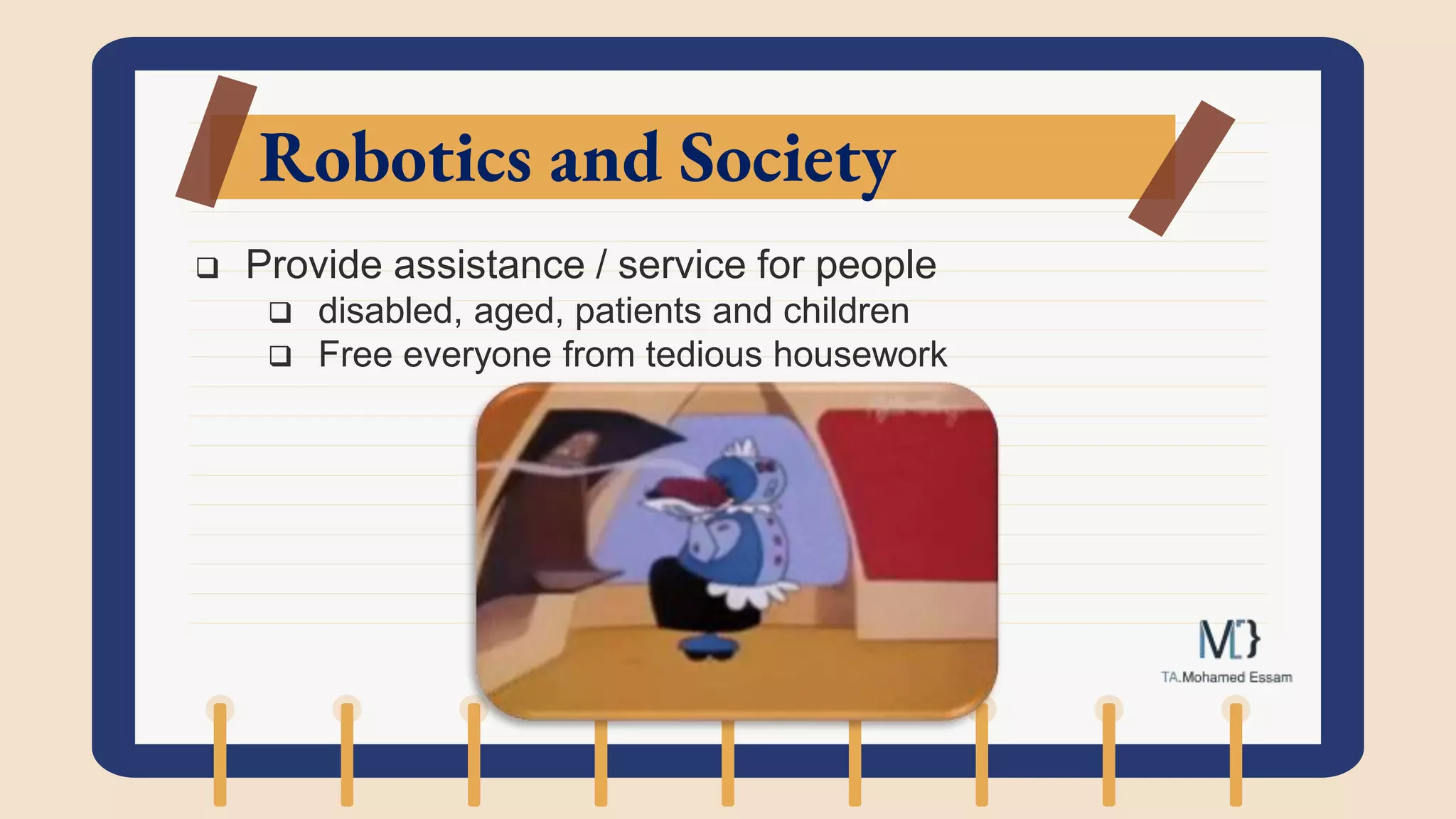 Robotics and Society

❑ Provide assistance / service for people
❑ disabled, aged, patients and children
❑ Free everyone from tedious housework

M[}
TA.Mohamed Essam